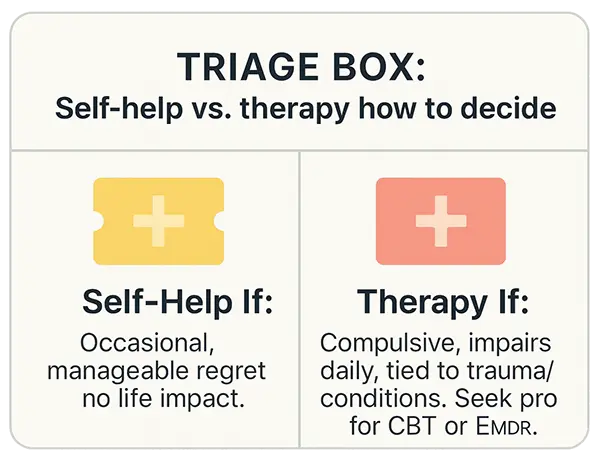 TRIAGE BOX:
Self-help vs. therapy how to decide

Self-Help If:
Occasional, manageable regret no life impact.

Therapy If:
Compulsive, impairs daily, tied to trauma/ conditions. Seek pro for CBT or EMDR.